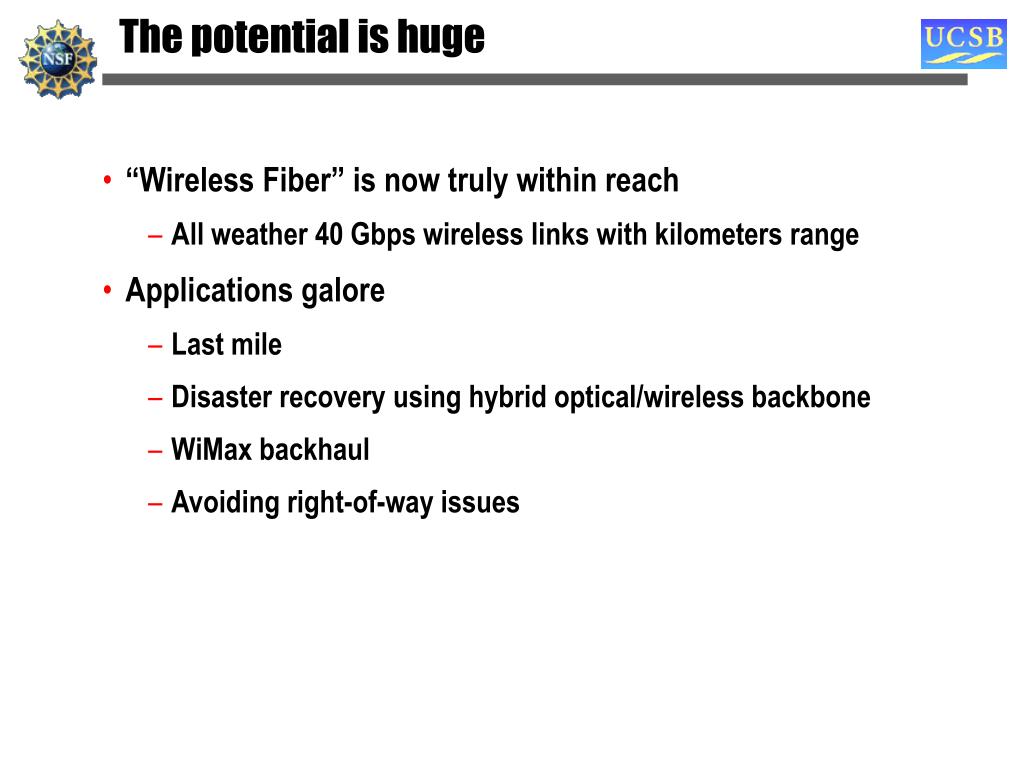 NSF

The potential is huge

UCSB

• “Wireless Fiber” is now truly within reach
– All weather 40 Gbps wireless links with kilometers range
• Applications galore
– Last mile
– Disaster recovery using hybrid optical/wireless backbone
– WiMax backhaul
– Avoiding right-of-way issues